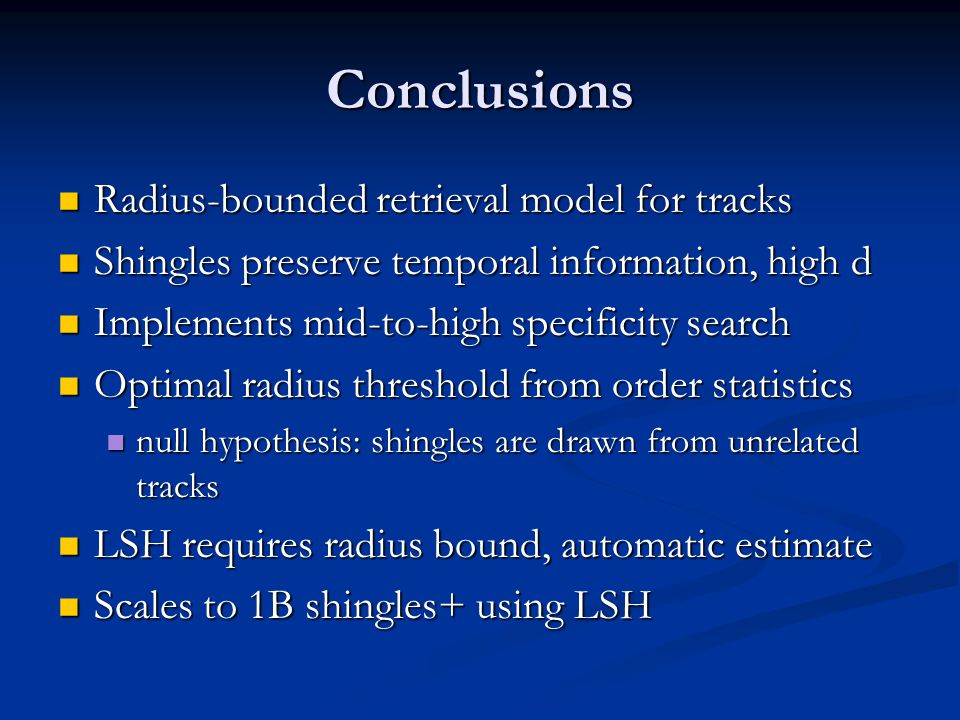 Conclusions

- Radius-bounded retrieval model for tracks
- Shingles preserve temporal information, high d
- Implements mid-to-high specificity search
- Optimal radius threshold from order statistics
  - null hypothesis: shingles are drawn from unrelated tracks
- LSH requires radius bound, automatic estimate
- Scales to 1B shingles+ using LSH